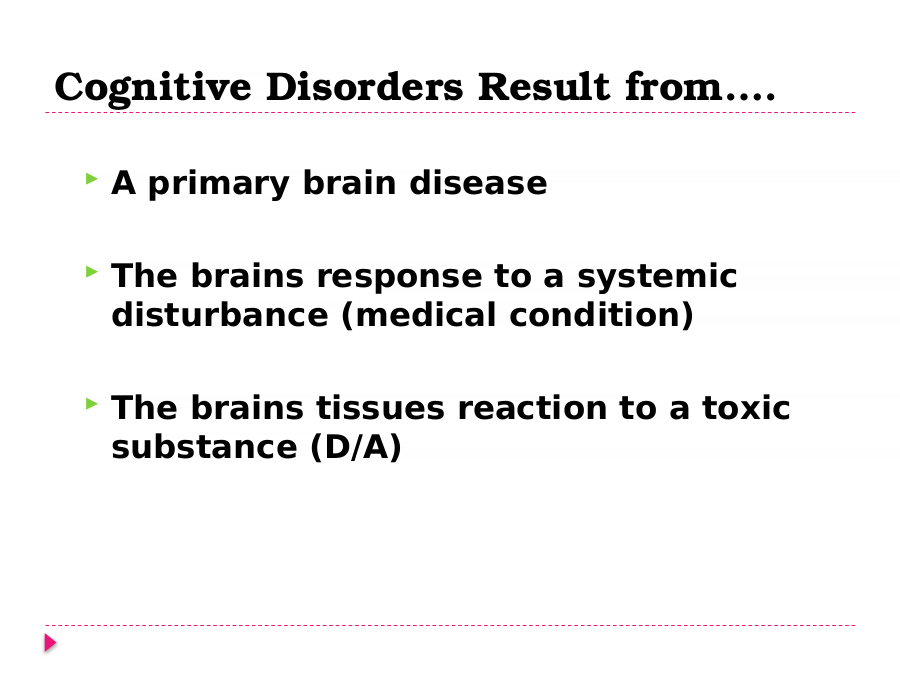 Cognitive Disorders Result from….

A primary brain disease

The brains response to a systemic disturbance (medical condition)

The brains tissues reaction to a toxic substance (D/A)